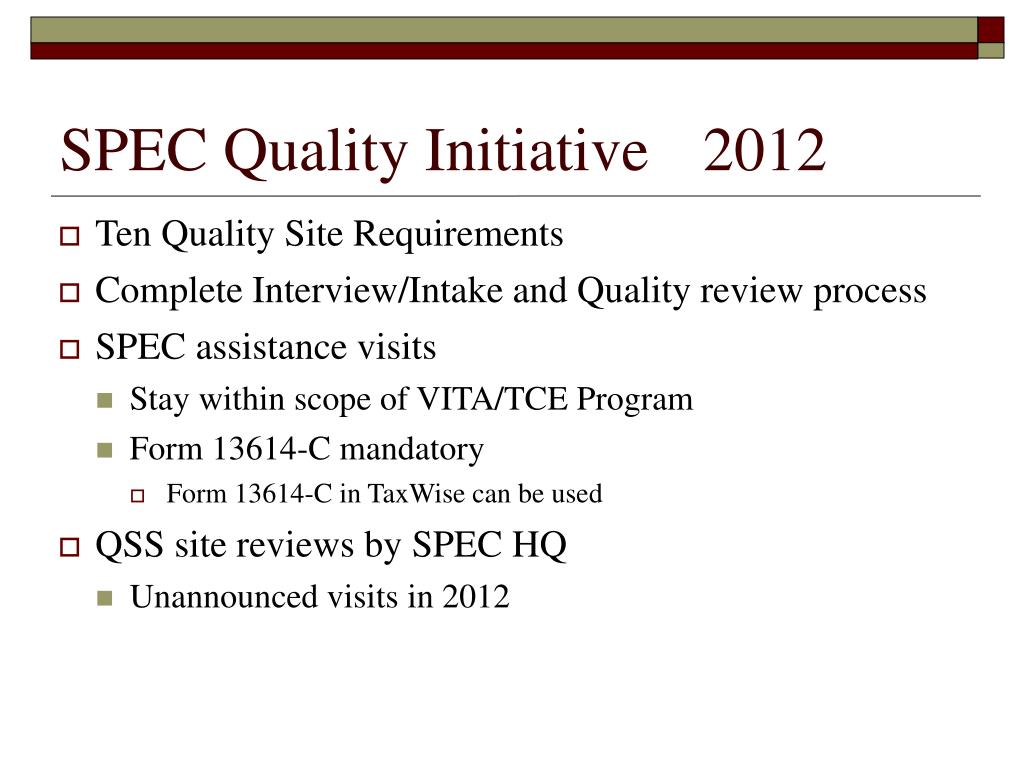 SPEC Quality Initiative 2012

Ten Quality Site Requirements

Complete Interview/Intake and Quality review process

SPEC assistance visits

Stay within scope of VITA/TCE Program

Form 13614-C mandatory

Form 13614-C in TaxWise can be used

QSS site reviews by SPEC HQ

Unannounced visits in 2012